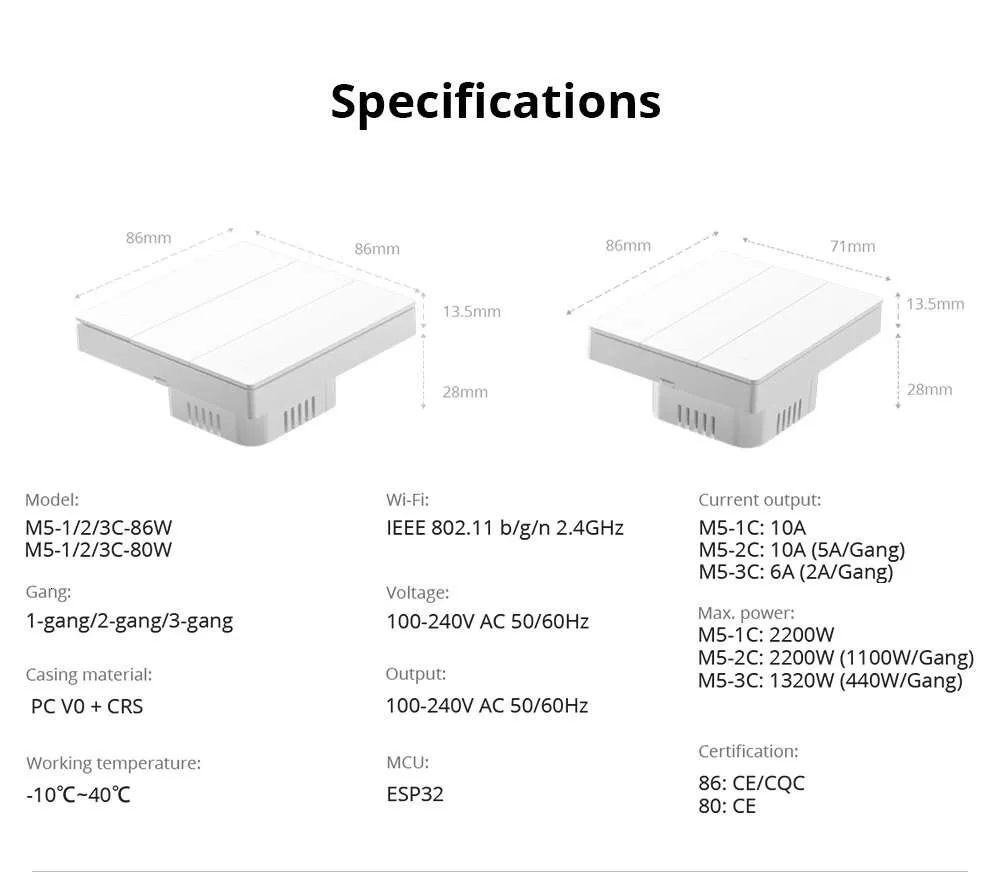 Specifications

86mm
86mm
13.5mm
28mm

86mm
71mm
13.5mm
28mm

Model:
M5-1/2/3C-86W
M5-1/2/3C-80W

Gang:
1-gang/2-gang/3-gang

Casing material:
PC V0 + CRS

Working temperature:
-10℃~40℃

Wi-Fi:
IEEE 802.11 b/g/n 2.4GHz

Voltage:
100-240V AC 50/60Hz

Output:
100-240V AC 50/60Hz

MCU:
ESP32

Current output:
M5-1C: 10A
M5-2C: 10A (5A/Gang)
M5-3C: 6A (2A/Gang)

Max. power:
M5-1C: 2200W
M5-2C: 2200W (1100W/Gang)
M5-3C: 1320W (440W/Gang)

Certification:
86: CE/CQC
80: CE